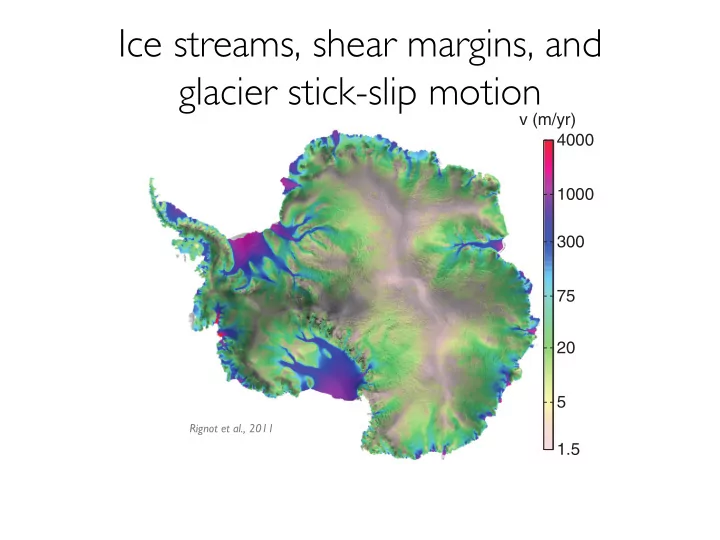 Ice streams, shear margins, and glacier stick-slip motion

v (m/yr)
4000
1000
300
75
20
5
1.5

Rignot et al., 2011